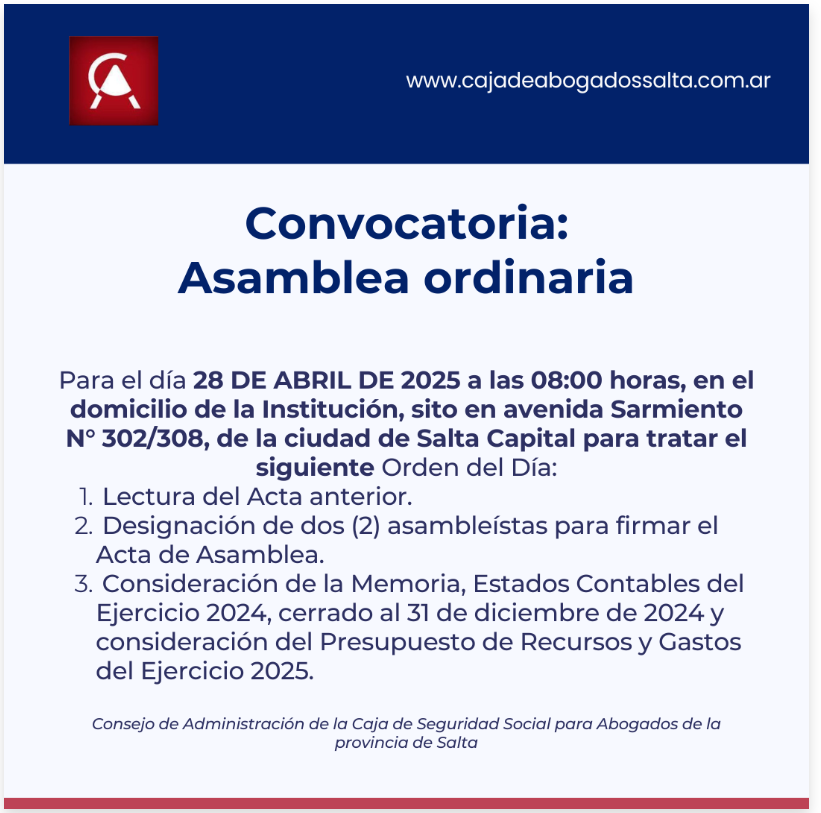 www.cajadeabogadossalta.com.ar

Convocatoria:
Asamblea ordinaria

Para el día 28 DE ABRIL DE 2025 a las 08:00 horas, en el domicilio de la Institución, sito en avenida Sarmiento N° 302/308, de la ciudad de Salta Capital para tratar el siguiente Orden del Día:
1. Lectura del Acta anterior.
2. Designación de dos (2) asambleístas para firmar el Acta de Asamblea.
3. Consideración de la Memoria, Estados Contables del Ejercicio 2024, cerrado al 31 de diciembre de 2024 y consideración del Presupuesto de Recursos y Gastos del Ejercicio 2025.

Consejo de Administración de la Caja de Seguridad Social para Abogados de la provincia de Salta